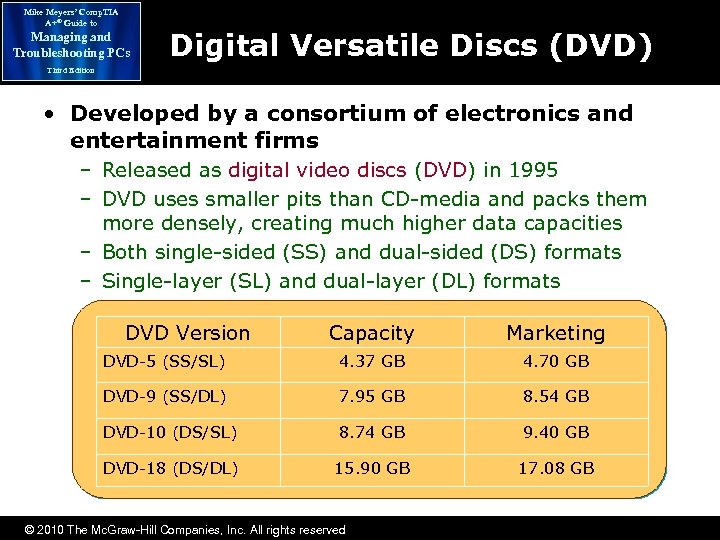 Mike Meyers' CompTIA A+® Guide to Managing and Troubleshooting PCs Third Edition

Digital Versatile Discs (DVD)

• Developed by a consortium of electronics and entertainment firms
– Released as digital video discs (DVD) in 1995
– DVD uses smaller pits than CD-media and packs them more densely, creating much higher data capacities
– Both single-sided (SS) and dual-sided (DS) formats
– Single-layer (SL) and dual-layer (DL) formats

| DVD Version | Capacity | Marketing |
|---|---|---|
| DVD-5 (SS/SL) | 4.37 GB | 4.70 GB |
| DVD-9 (SS/DL) | 7.95 GB | 8.54 GB |
| DVD-10 (DS/SL) | 8.74 GB | 9.40 GB |
| DVD-18 (DS/DL) | 15.90 GB | 17.08 GB |

© 2010 The McGraw-Hill Companies, Inc. All rights reserved